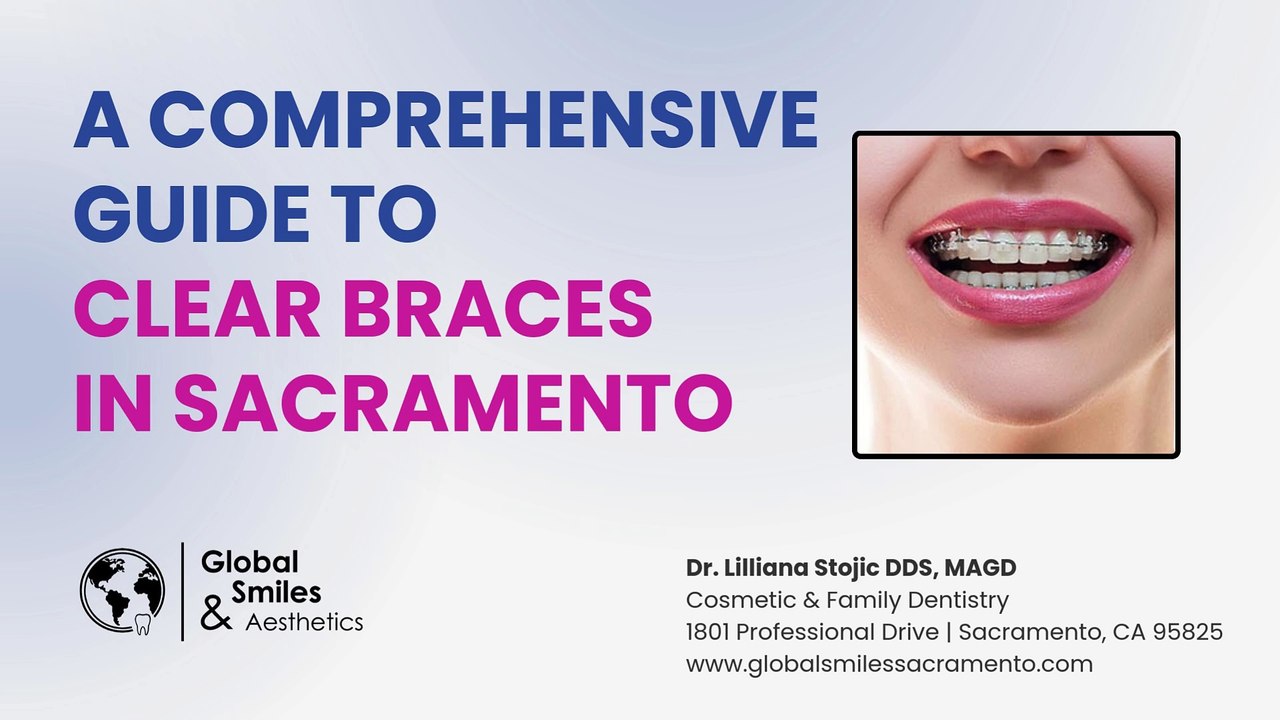 A COMPREHENSIVE GUIDE TO CLEAR BRACES IN SACRAMENTO

Global Smiles & Aesthetics

Dr. Lilliana Stojic DDS, MAGD
Cosmetic & Family Dentistry
1801 Professional Drive | Sacramento, CA 95825
www.globalsmilessacramento.com